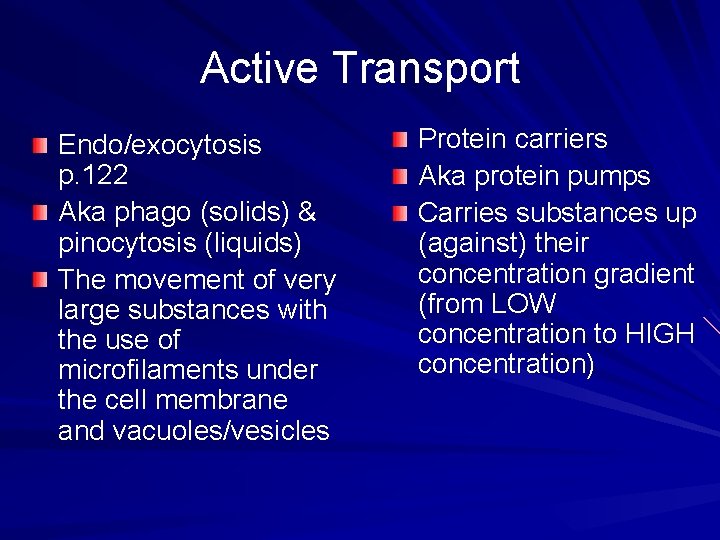 Active Transport

Endo/exocytosis p.122

Aka phago (solids) & pinocytosis (liquids)

The movement of very large substances with the use of microfilaments under the cell membrane and vacuoles/vesicles

Protein carriers

Aka protein pumps

Carries substances up (against) their concentration gradient (from LOW concentration to HIGH concentration)